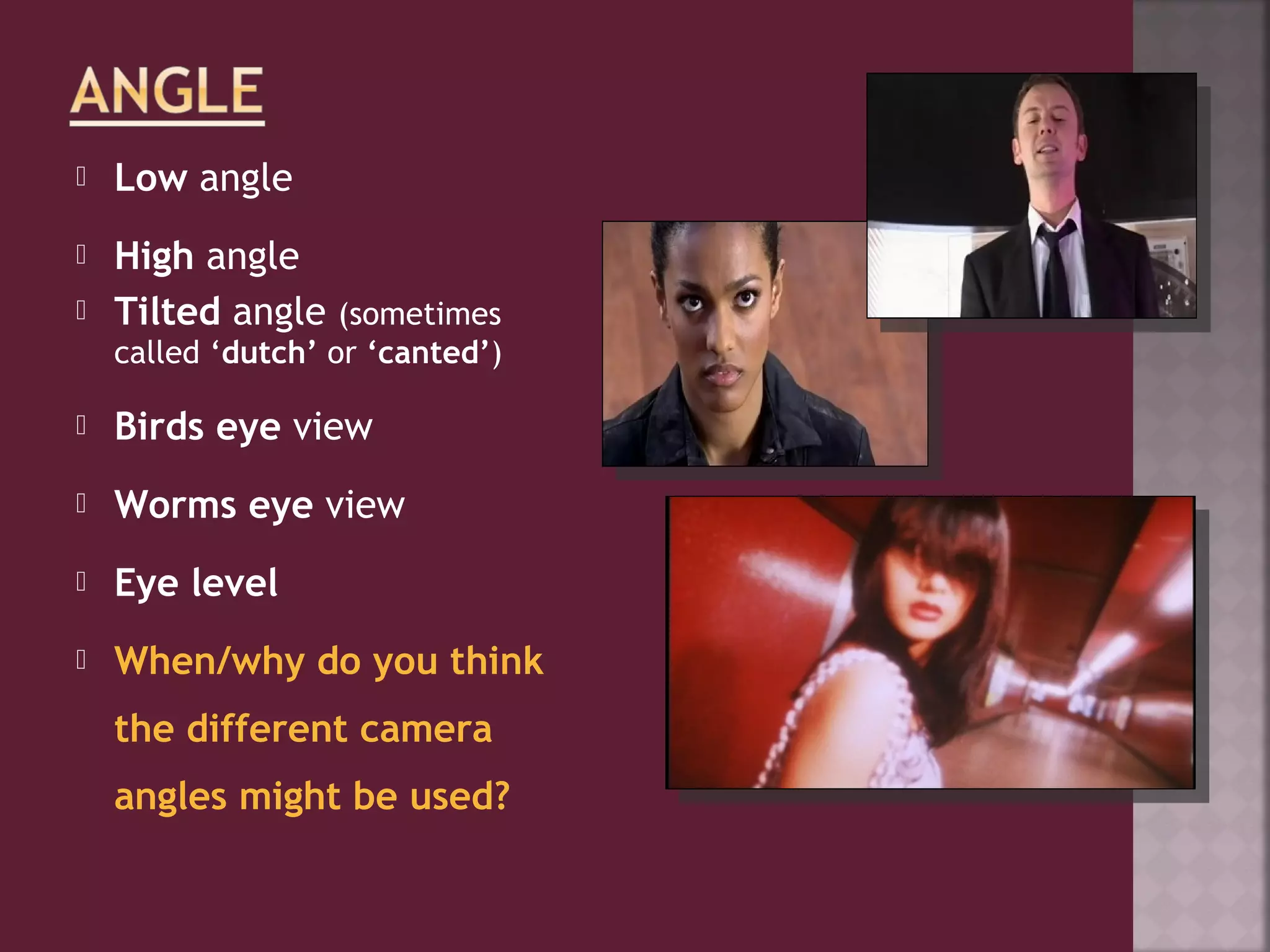 ANGLE

Low angle

High angle

Tilted angle (sometimes called ‘dutch’ or ‘canted’)

Birds eye view

Worms eye view

Eye level

When/why do you think the different camera angles might be used?